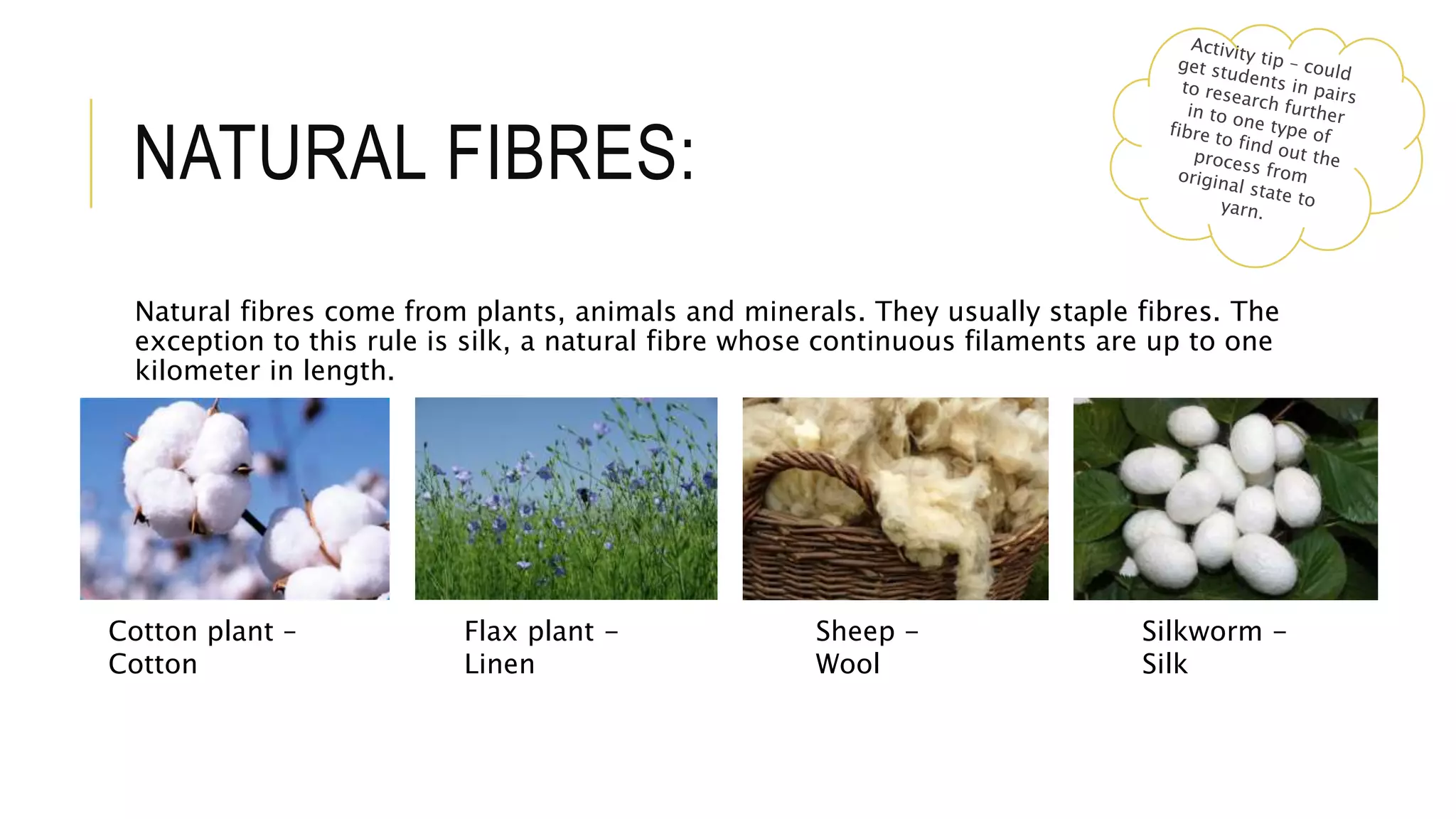 NATURAL FIBRES:

Activity tip – could get students in pairs to research further in to one type of fibre to find out the process from original state to yarn.

Natural fibres come from plants, animals and minerals. They usually staple fibres. The exception to this rule is silk, a natural fibre whose continuous filaments are up to one kilometer in length.

Cotton plant – Cotton

Flax plant – Linen

Sheep – Wool

Silkworm – Silk